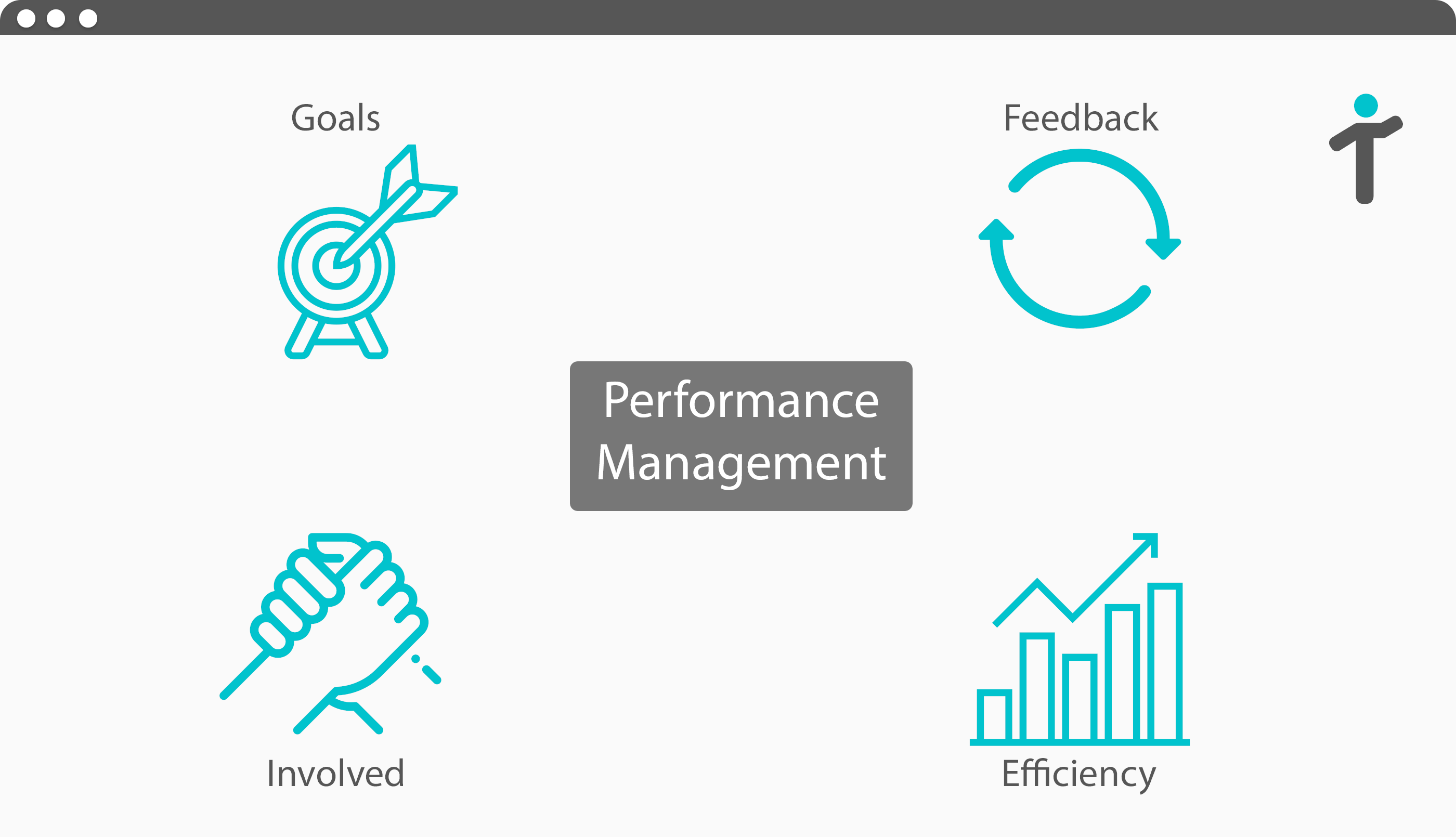 Goals

Feedback

Performance Management

Involved

Efficiency